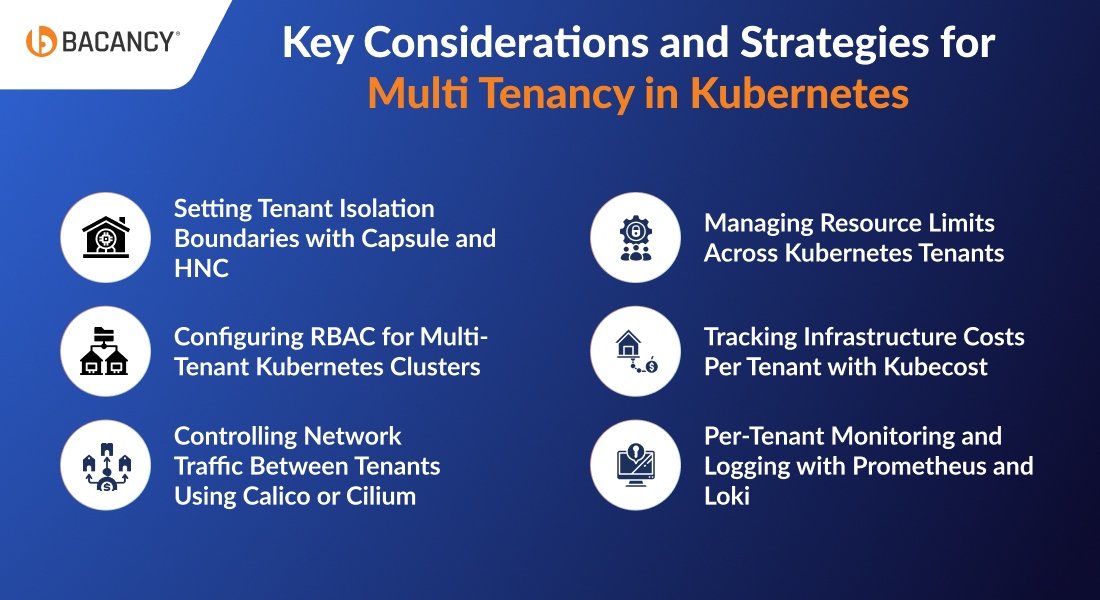 BACANCY®

Key Considerations and Strategies for Multi Tenancy in Kubernetes

Setting Tenant Isolation Boundaries with Capsule and HNC

Configuring RBAC for Multi-Tenant Kubernetes Clusters

Controlling Network Traffic Between Tenants Using Calico or Cilium

Managing Resource Limits Across Kubernetes Tenants

Tracking Infrastructure Costs Per Tenant with Kubecost

Per-Tenant Monitoring and Logging with Prometheus and Loki